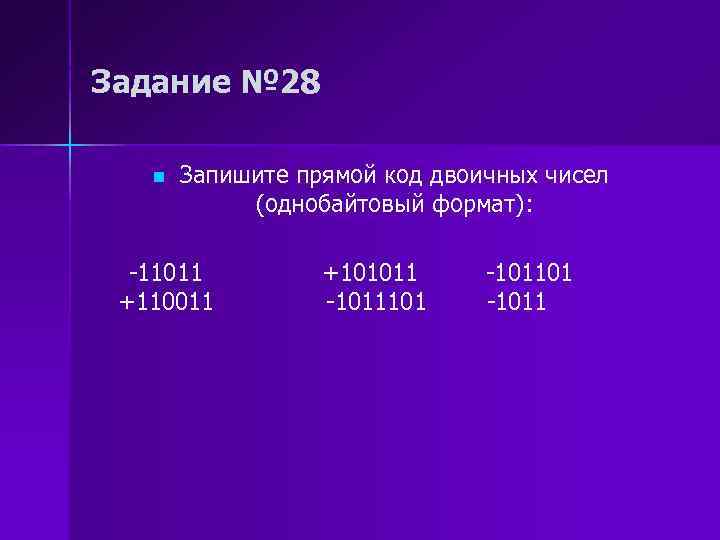 Задание №28

Запишите прямой код двоичных чисел (однобайтовый формат):

-11011 +101011 -101101
+110011 -1011101 -1011